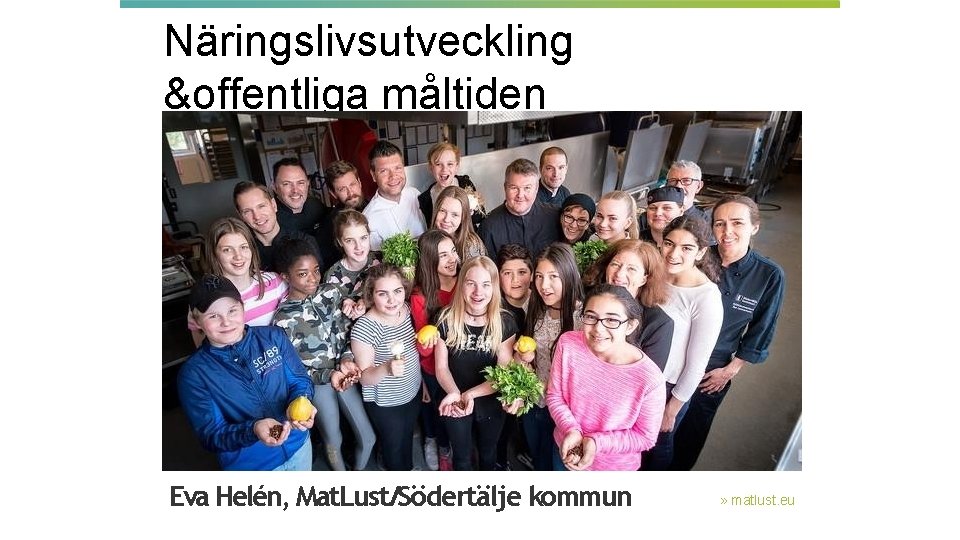 Näringslivsutveckling &offentliga måltiden

Eva Helén, MatLust/Södertälje kommun

» matlust.eu